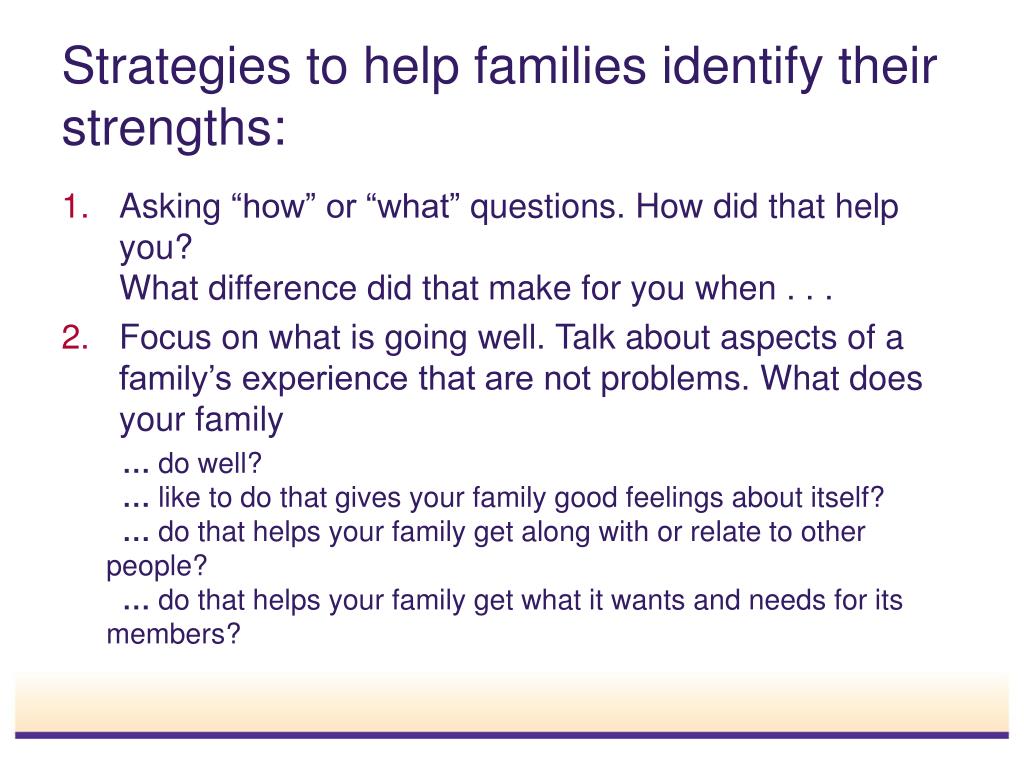 Strategies to help families identify their strengths:

1. Asking “how” or “what” questions. How did that help you?
What difference did that make for you when . . .

2. Focus on what is going well. Talk about aspects of a family’s experience that are not problems. What does your family

… do well?
… like to do that gives your family good feelings about itself?
… do that helps your family get along with or relate to other people?
… do that helps your family get what it wants and needs for its members?